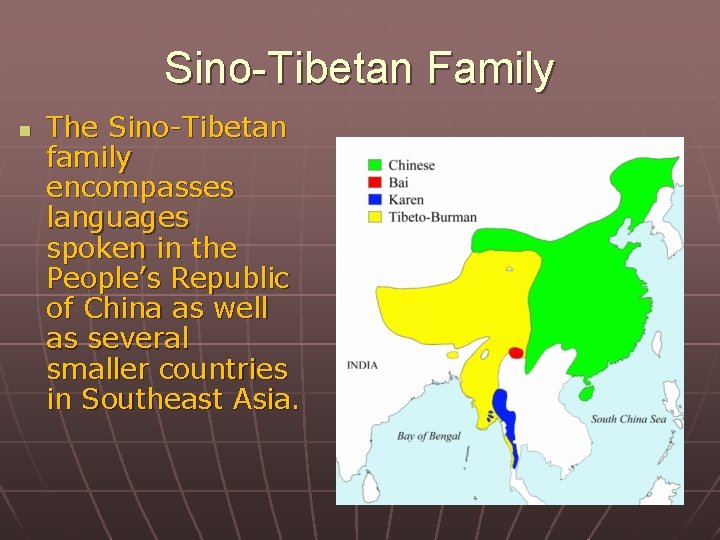 Sino-Tibetan Family

The Sino-Tibetan family encompasses languages spoken in the People's Republic of China as well as several smaller countries in Southeast Asia.

Chinese
Bai
Karen
Tibeto-Burman

INDIA

Bay of Bengal

South China Sea